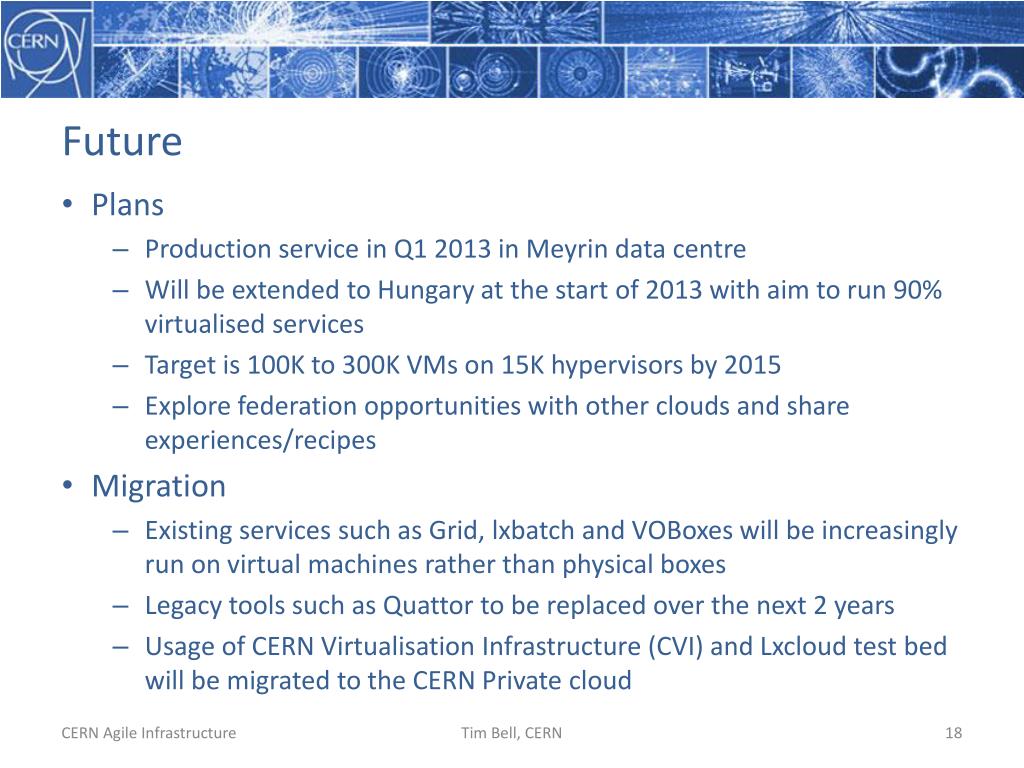 CERN

Future

• Plans
– Production service in Q1 2013 in Meyrin data centre
– Will be extended to Hungary at the start of 2013 with aim to run 90% virtualised services
– Target is 100K to 300K VMs on 15K hypervisors by 2015
– Explore federation opportunities with other clouds and share experiences/recipes

• Migration
– Existing services such as Grid, lxbatch and VOBoxes will be increasingly run on virtual machines rather than physical boxes
– Legacy tools such as Quattor to be replaced over the next 2 years
– Usage of CERN Virtualisation Infrastructure (CVI) and Lxcloud test bed will be migrated to the CERN Private cloud

CERN Agile Infrastructure

Tim Bell, CERN

18